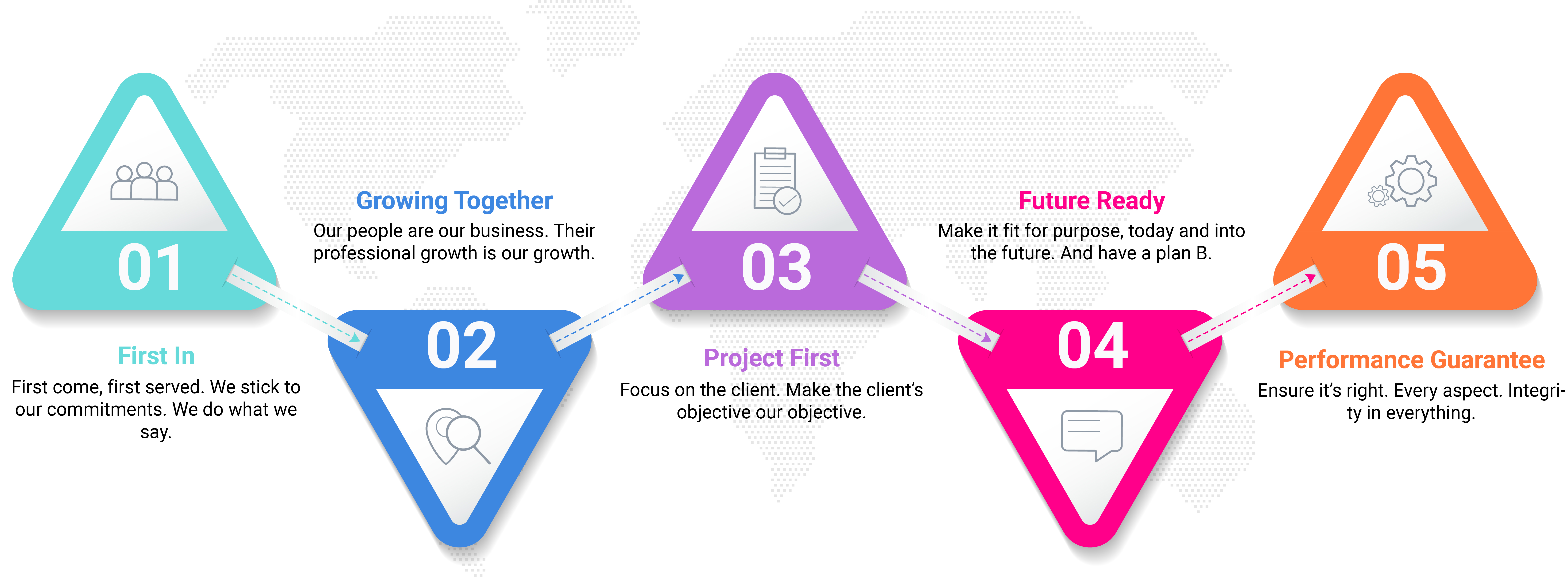 01

First In

First come, first served. We stick to our commitments. We do what we say.

Growing Together

Our people are our business. Their professional growth is our growth.

02

03

Project First

Focus on the client. Make the client's objective our objective.

Future Ready

Make it fit for purpose, today and into the future. And have a plan B.

04

05

Performance Guarantee

Ensure it's right. Every aspect. Integrity in everything.